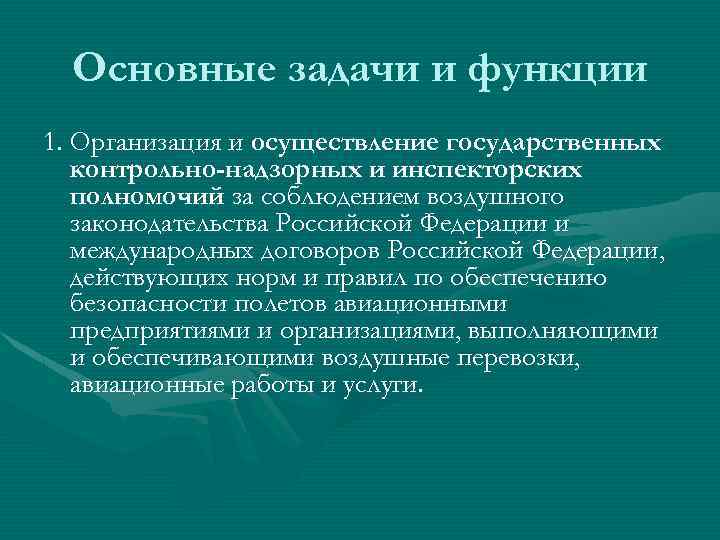 Основные задачи и функции

1. Организация и осуществление государственных контрольно-надзорных и инспекторских полномочий за соблюдением воздушного законодательства Российской Федерации и международных договоров Российской Федерации, действующих норм и правил по обеспечению безопасности полетов авиационными предприятиями и организациями, выполняющими и обеспечивающими воздушные перевозки, авиационные работы и услуги.